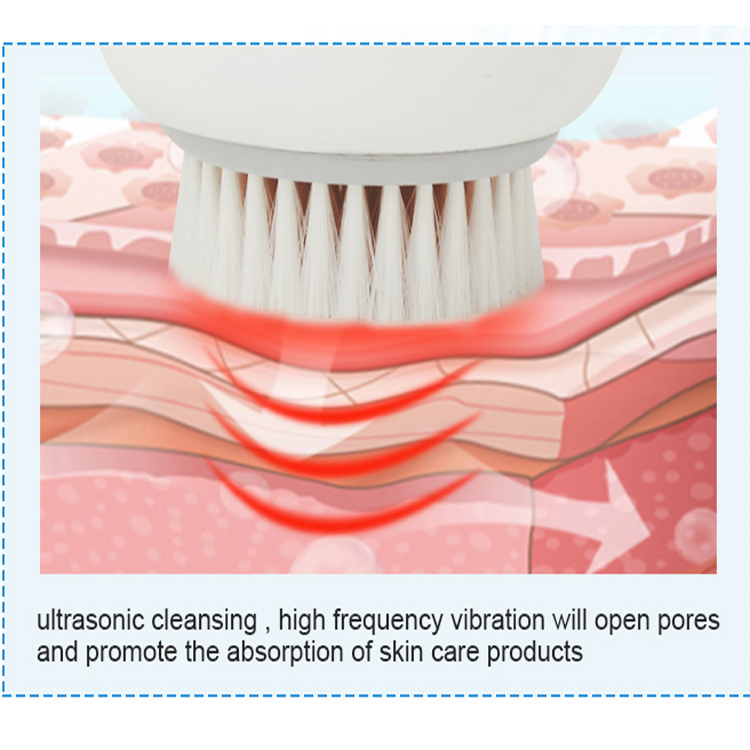 ultrasonic cleansing , high frequency vibration will open pores and promote the absorption of skin care products